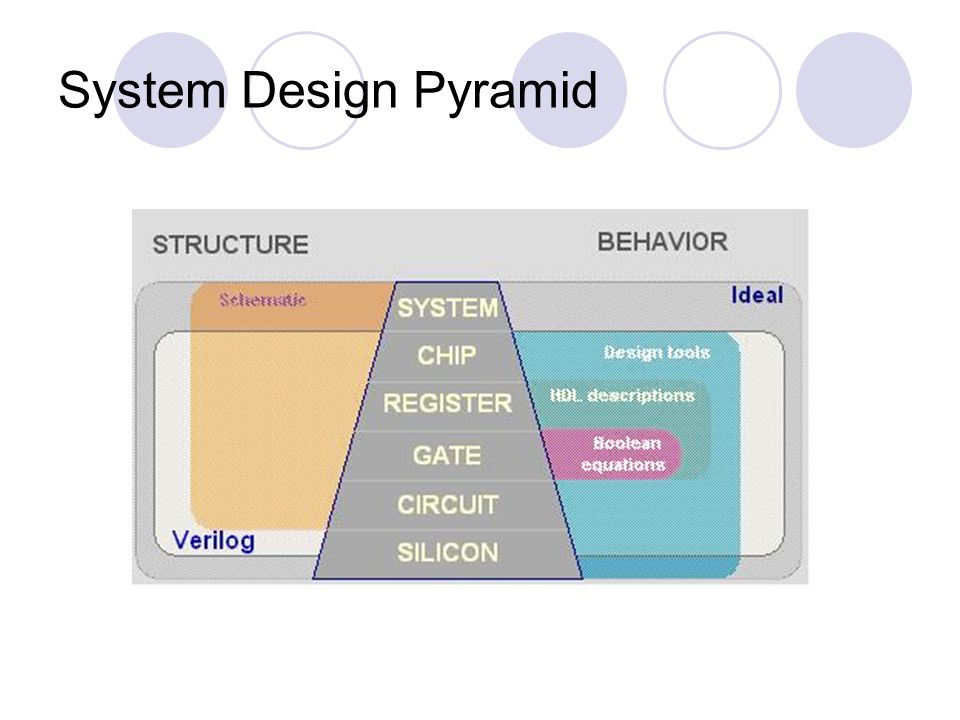 System Design Pyramid

STRUCTURE

BEHAVIOR

Schematic

Ideal

SYSTEM

CHIP

REGISTER

GATE

CIRCUIT

SILICON

Design tools

HDL descriptions

Boolean equations

Verilog